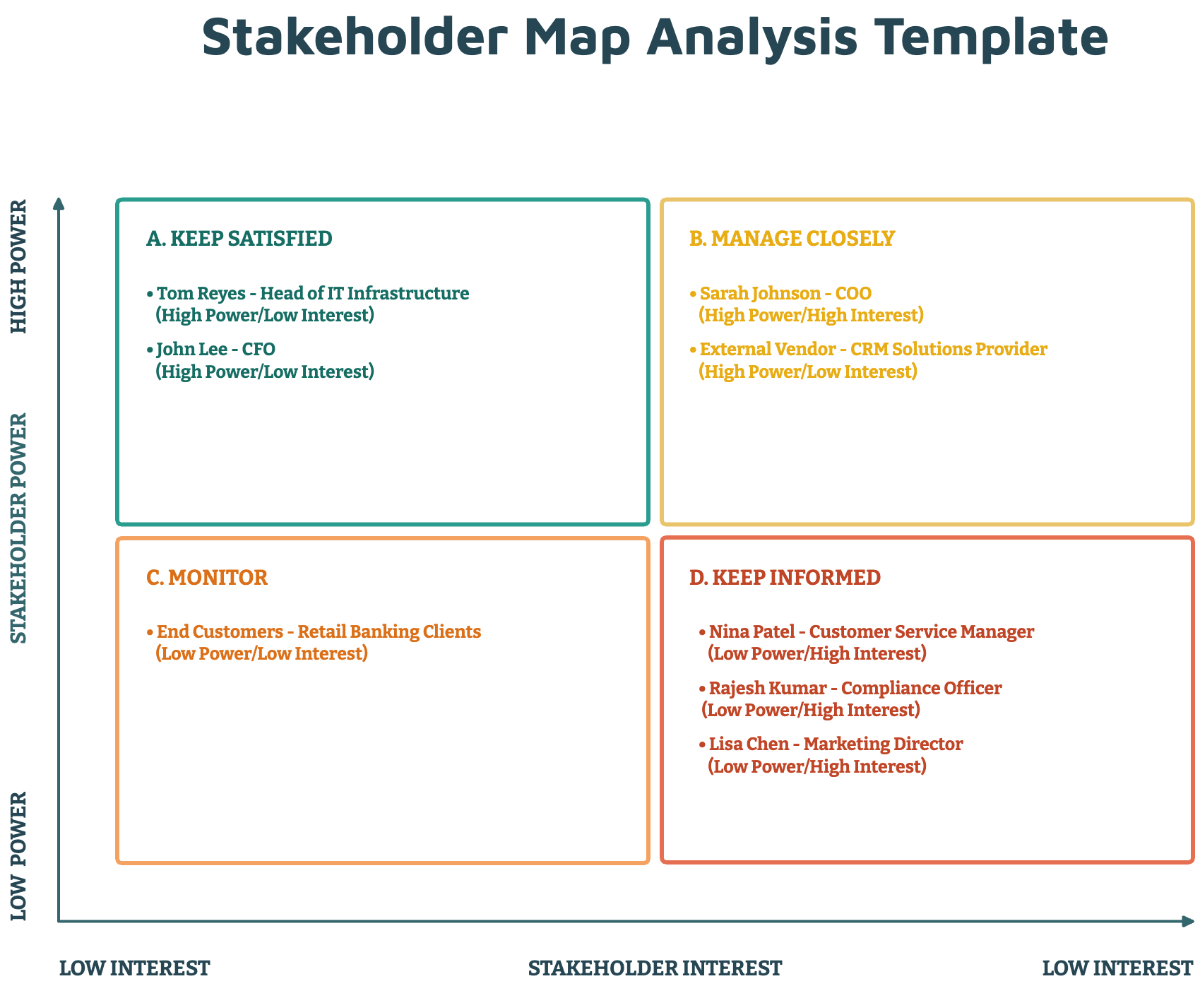 Stakeholder Map Analysis Template

HIGH POWER

STAKEHOLDER POWER

LOW POWER

A. KEEP SATISFIED

• Tom Reyes - Head of IT Infrastructure (High Power/Low Interest)

• John Lee - CFO (High Power/Low Interest)

B. MANAGE CLOSELY

• Sarah Johnson - COO (High Power/High Interest)

• External Vendor - CRM Solutions Provider (High Power/Low Interest)

C. MONITOR

• End Customers - Retail Banking Clients (Low Power/Low Interest)

D. KEEP INFORMED

• Nina Patel - Customer Service Manager (Low Power/High Interest)

• Rajesh Kumar - Compliance Officer (Low Power/High Interest)

• Lisa Chen - Marketing Director (Low Power/High Interest)

LOW INTEREST

STAKEHOLDER INTEREST

LOW INTEREST